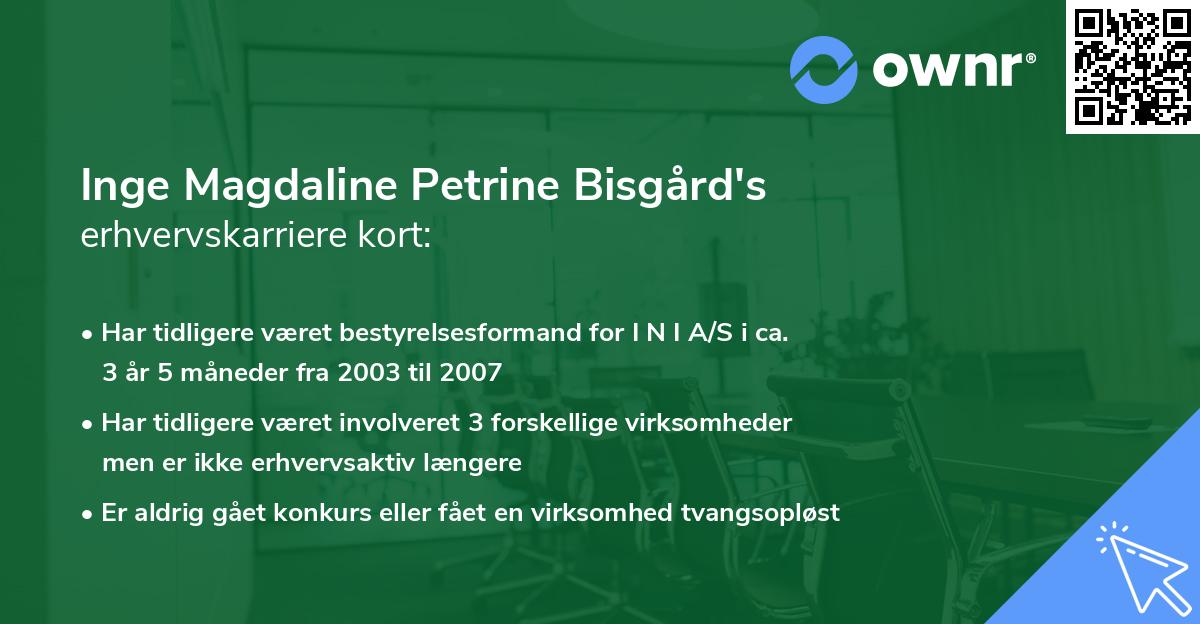 ownr®

Inge Magdaline Petrine Bisgård's
erhvervskarriere kort:

• Har tidligere været bestyrelsesformand for I N I A/S i ca. 3 år 5 måneder fra 2003 til 2007

• Har tidligere været involveret 3 forskellige virksomheder men er ikke erhvervsaktiv længere

• Er aldrig gået konkurs eller fået en virksomhed tvangsopløst